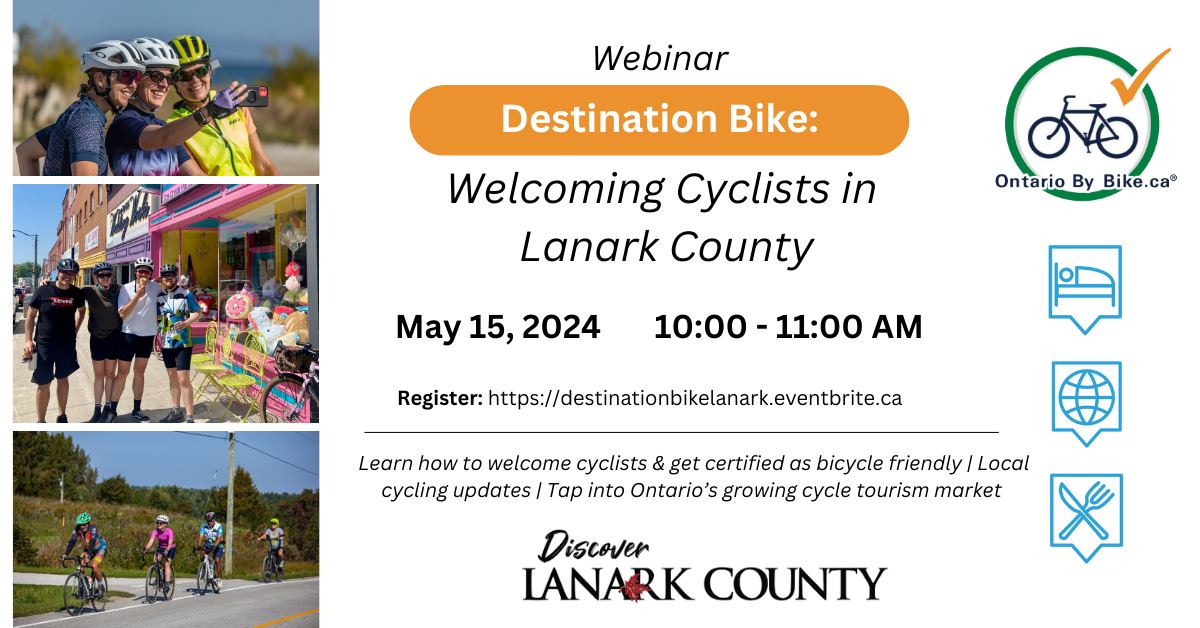 Webinar

Destination Bike:

Welcoming Cyclists in Lanark County

May 15, 2024 10:00 - 11:00 AM

Register: https://destinationbikelanark.eventbrite.ca

Learn how to welcome cyclists & get certified as bicycle friendly | Local cycling updates | Tap into Ontario's growing cycle tourism market

Discover
LANARK COUNTY

Ontario By Bike.ca®